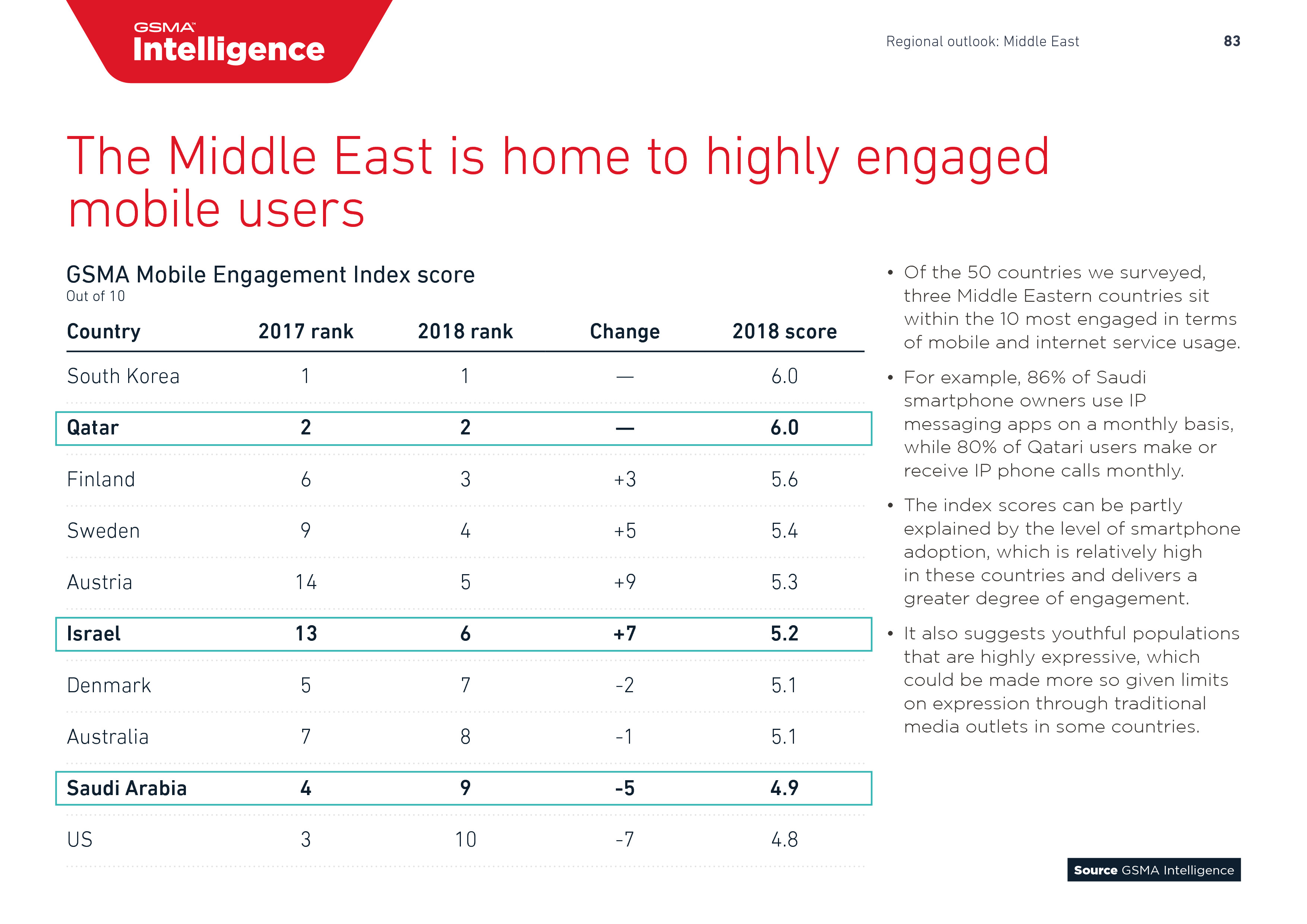 GSMA™
Intelligence

Regional outlook: Middle East

83

The Middle East is home to highly engaged mobile users

GSMA Mobile Engagement Index score
Out of 10

| Country | 2017 rank | 2018 rank | Change | 2018 score |
|---|---|---|---|---|
| South Korea | 1 | 1 | — | 6.0 |
| Qatar | 2 | 2 | — | 6.0 |
| Finland | 6 | 3 | +3 | 5.6 |
| Sweden | 9 | 4 | +5 | 5.4 |
| Austria | 14 | 5 | +9 | 5.3 |
| Israel | 13 | 6 | +7 | 5.2 |
| Denmark | 5 | 7 | -2 | 5.1 |
| Australia | 7 | 8 | -1 | 5.1 |
| Saudi Arabia | 4 | 9 | -5 | 4.9 |
| US | 3 | 10 | -7 | 4.8 |

• Of the 50 countries we surveyed, three Middle Eastern countries sit within the 10 most engaged in terms of mobile and internet service usage.

• For example, 86% of Saudi smartphone owners use IP messaging apps on a monthly basis, while 80% of Qatari users make or receive IP phone calls monthly.

• The index scores can be partly explained by the level of smartphone adoption, which is relatively high in these countries and delivers a greater degree of engagement.

• It also suggests youthful populations that are highly expressive, which could be made more so given limits on expression through traditional media outlets in some countries.

Source GSMA Intelligence